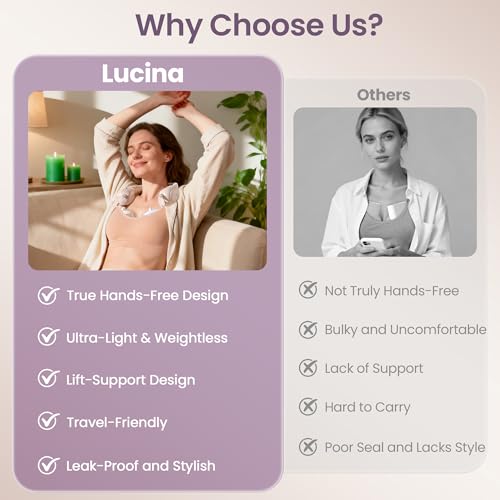 Why Choose Us?

Lucina

True Hands-Free Design

Ultra-Light & Weightless

Lift-Support Design

Travel-Friendly

Leak-Proof and Stylish

Others

Not Truly Hands-Free

Bulky and Uncomfortable

Lack of Support

Hard to Carry

Poor Seal and Lacks Style